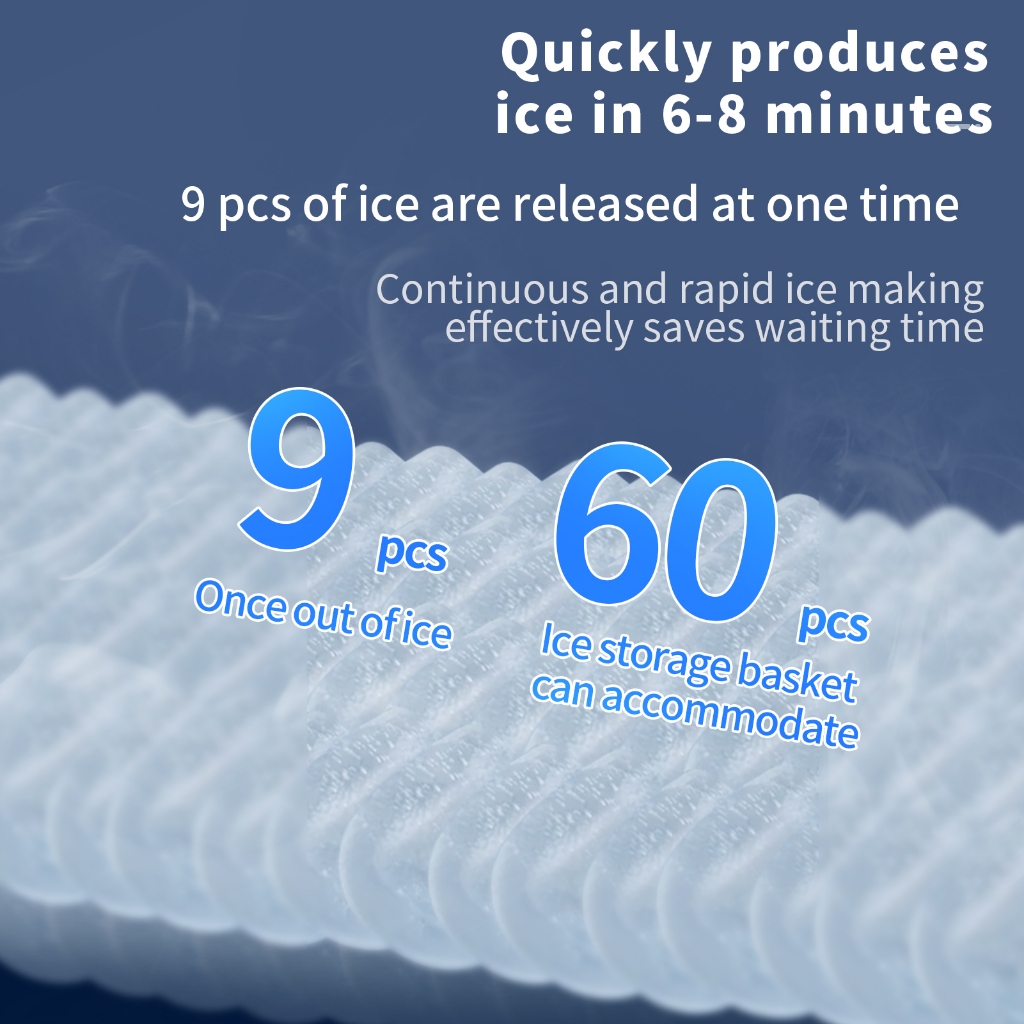 Quickly produces ice in 6-8 minutes

9 pcs of ice are released at one time

Continuous and rapid ice making effectively saves waiting time

9 pcs
Once out of ice

60 pcs
Ice storage basket can accommodate